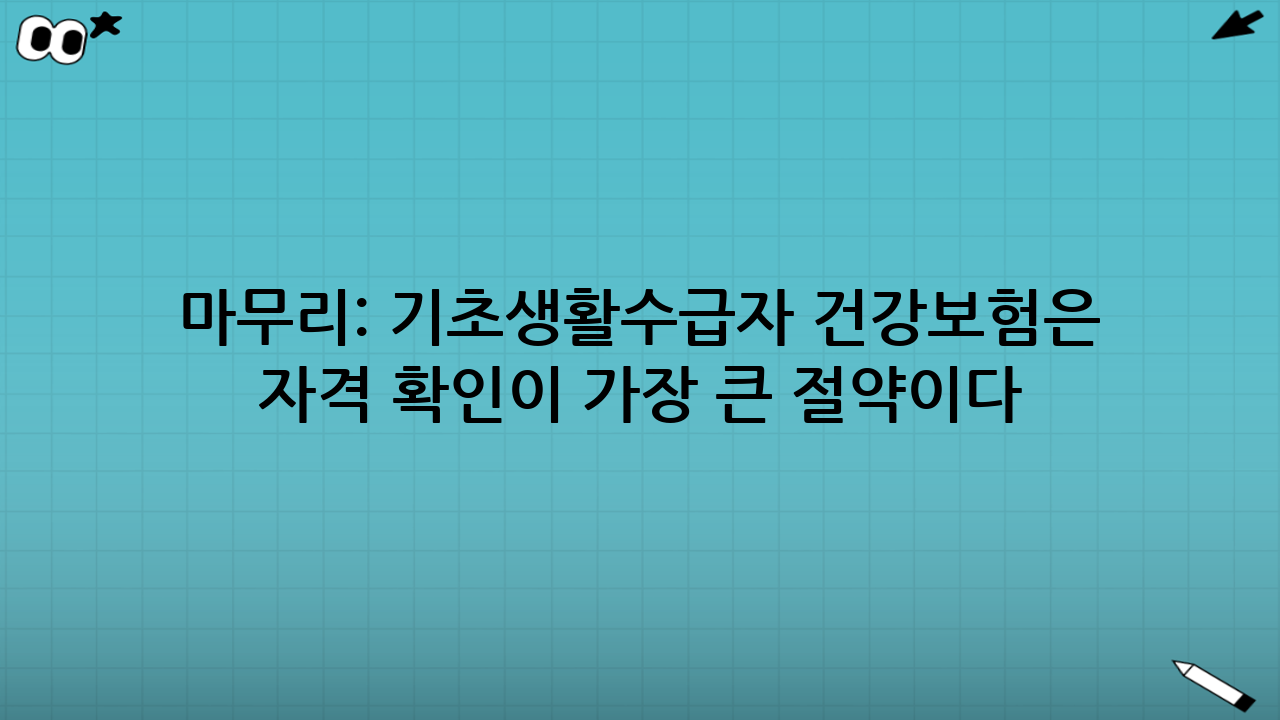 마무리: 기초생활수급자 건강보험은 자격 확인이 가장 큰 절약이다